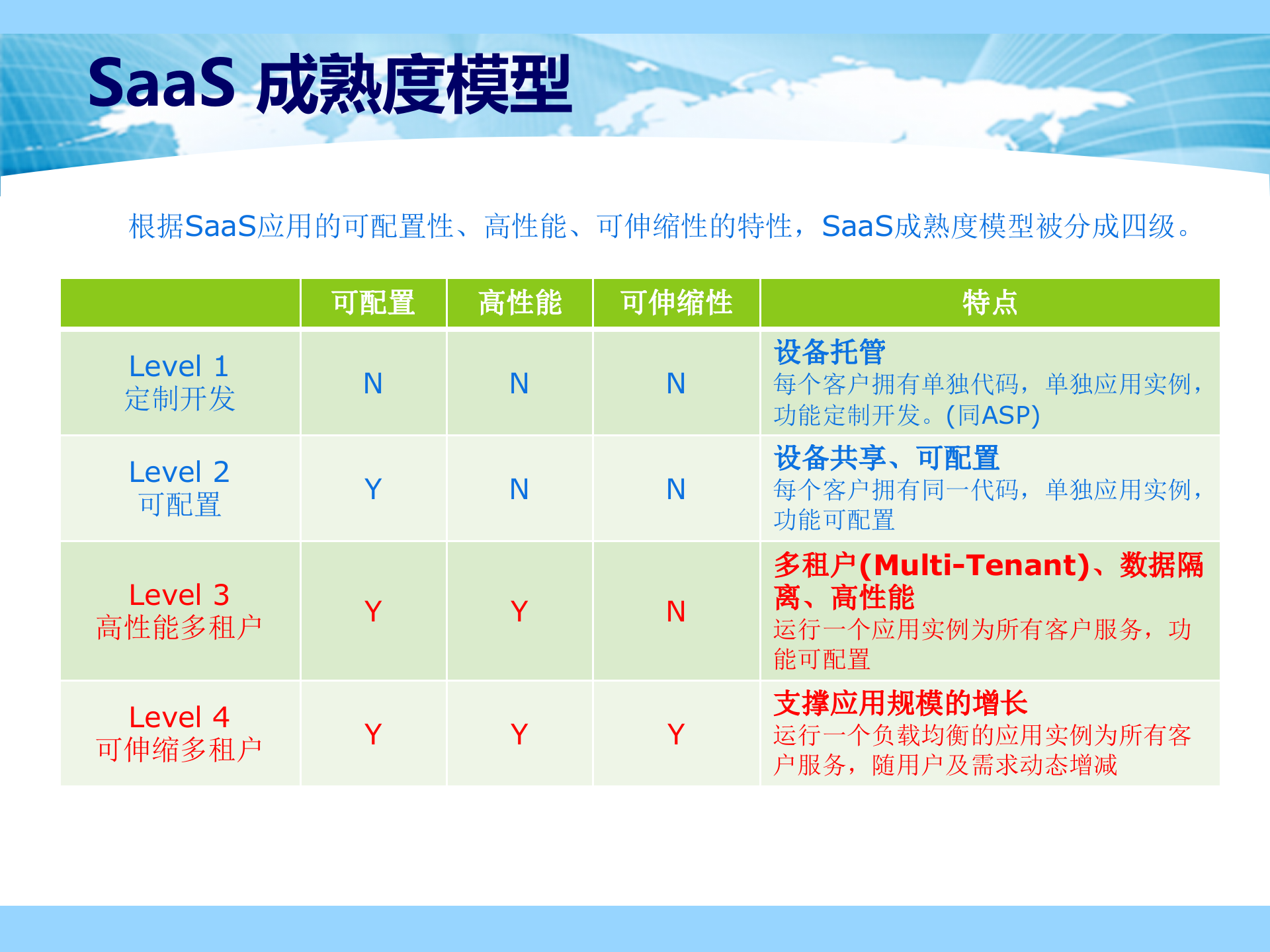 SaaS 成熟度模型

根据SaaS应用的可配置性、高性能、可伸缩性的特性，SaaS成熟度模型被分成四级。

|  | 可配置 | 高性能 | 可伸缩性 | 特点 |
|---|---|---|---|---|
| Level 1 定制开发 | N | N | N | 设备托管 每个客户拥有单独代码，单独应用实例，功能定制开发。(同ASP) |
| Level 2 可配置 | Y | N | N | 设备共享、可配置 每个客户拥有同一代码，单独应用实例，功能可配置 |
| Level 3 高性能多租户 | Y | Y | N | 多租户(Multi-Tenant)、数据隔离、高性能 运行一个应用实例为所有客户服务，功能可配置 |
| Level 4 可伸缩多租户 | Y | Y | Y | 支撑应用规模的增长 运行一个负载均衡的应用实例为所有客户服务，随用户及需求动态增减 |